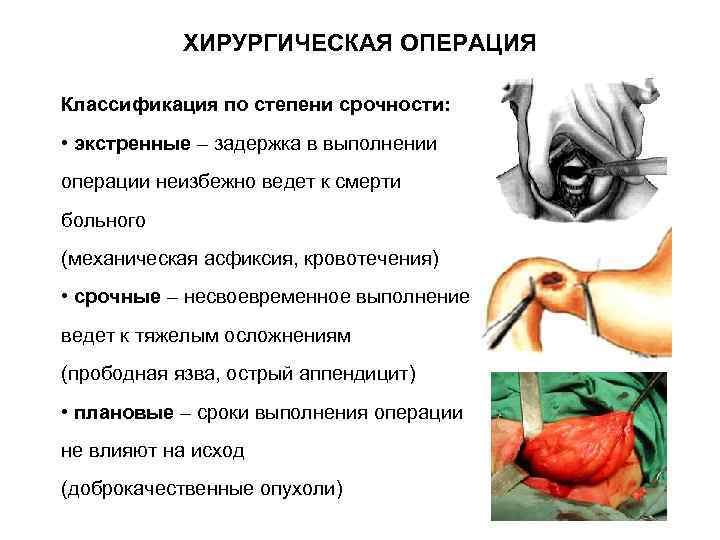 ХИРУРГИЧЕСКАЯ ОПЕРАЦИЯ

Классификация по степени срочности:

• экстренные – задержка в выполнении операции неизбежно ведет к смерти больного
(механическая асфиксия, кровотечения)

• срочные – несвоевременное выполнение ведет к тяжелым осложнениям
(прободная язва, острый аппендицит)

• плановые – сроки выполнения операции не влияют на исход
(доброкачественные опухоли)